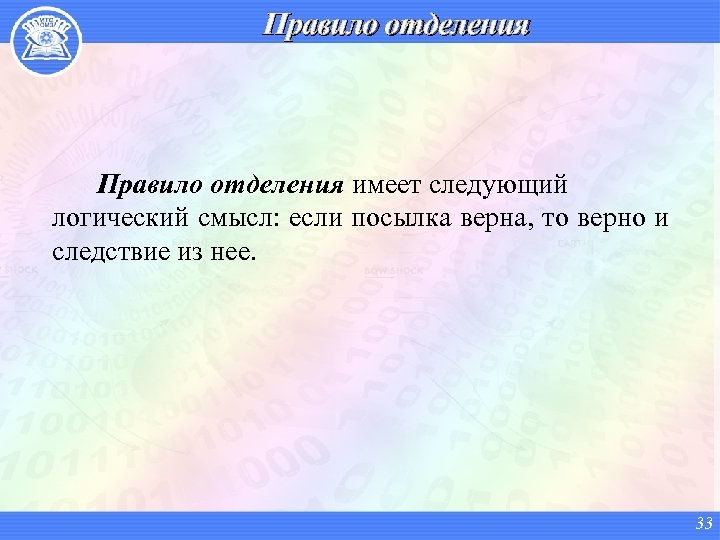 Правило отделения

Правило отделения имеет следующий логический смысл: если посылка верна, то верно и следствие из нее.

33